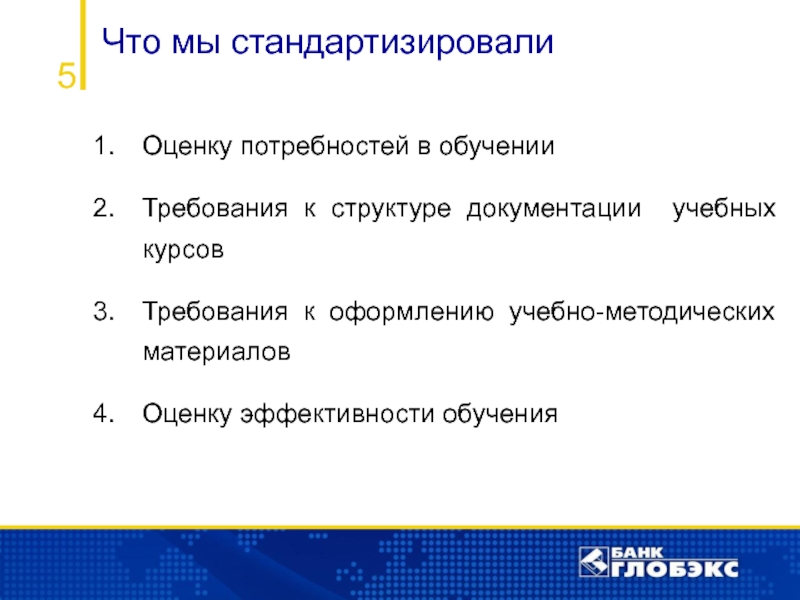 5

Что мы стандартизировали

1. Оценку потребностей в обучении

2. Требования к структуре документации учебных курсов

3. Требования к оформлению учебно-методических материалов

4. Оценку эффективности обучения

БАНК ГЛОБЭКС